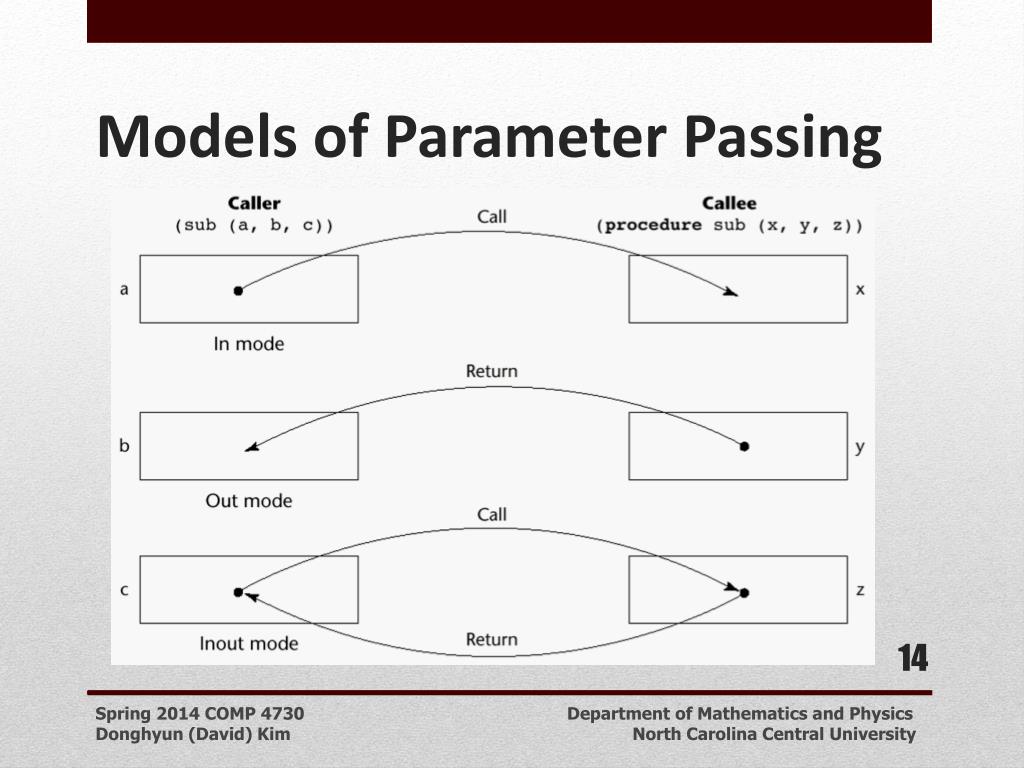 Models of Parameter Passing

Caller
(sub (a, b, c))

Call

Callee
(procedure sub (x, y, z))

a

x

In mode

Return

b

y

Out mode

Call

c

z

Inout mode

Return

14

Spring 2014 COMP 4730
Donghyun (David) Kim

Department of Mathematics and Physics
North Carolina Central University